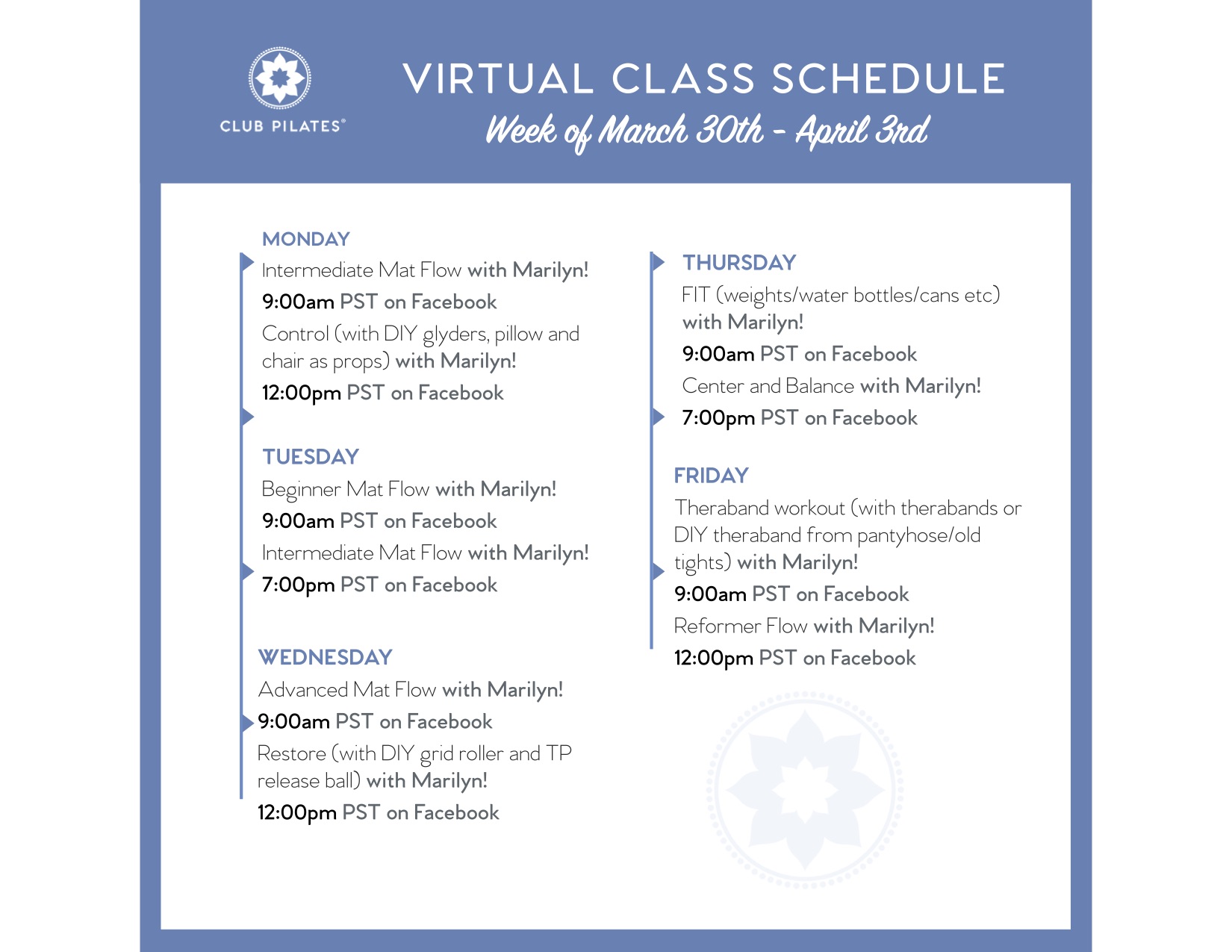 CLUB PILATES®

VIRTUAL CLASS SCHEDULE
Week of March 30th - April 3rd

MONDAY
Intermediate Mat Flow with Marilyn!
9:00am PST on Facebook
Control (with DIY glyders, pillow and chair as props) with Marilyn!
12:00pm PST on Facebook

TUESDAY
Beginner Mat Flow with Marilyn!
9:00am PST on Facebook
Intermediate Mat Flow with Marilyn!
7:00pm PST on Facebook

WEDNESDAY
Advanced Mat Flow with Marilyn!
9:00am PST on Facebook
Restore (with DIY grid roller and TP release ball) with Marilyn!
12:00pm PST on Facebook

THURSDAY
FIT (weights/water bottles/cans etc) with Marilyn!
9:00am PST on Facebook
Center and Balance with Marilyn!
7:00pm PST on Facebook

FRIDAY
Theraband workout (with therabands or DIY theraband from pantyhose/old tights) with Marilyn!
9:00am PST on Facebook
Reformer Flow with Marilyn!
12:00pm PST on Facebook